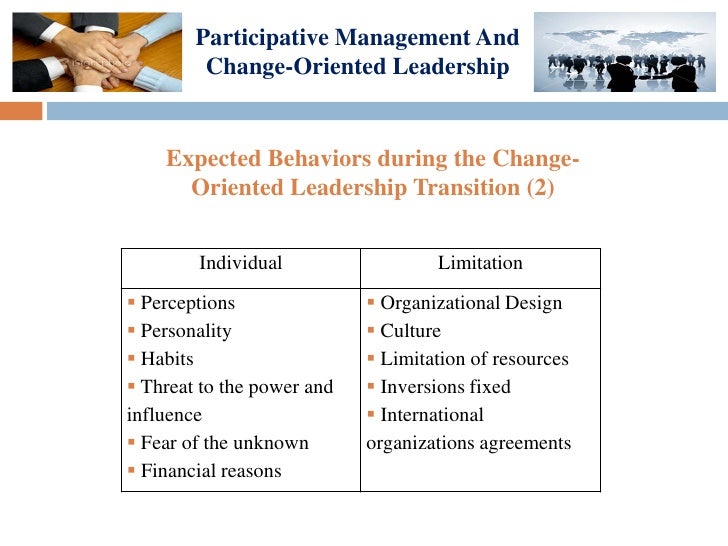 Participative Management And Change-Oriented Leadership

Expected Behaviors during the Change-Oriented Leadership Transition (2)

| Individual | Limitation |
|---|---|
| ▪ Perceptions<br>▪ Personality<br>▪ Habits<br>▪ Threat to the power and influence<br>▪ Fear of the unknown<br>▪ Financial reasons | ▪ Organizational Design<br>▪ Culture<br>▪ Limitation of resources<br>▪ Inversions fixed<br>▪ International organizations agreements |